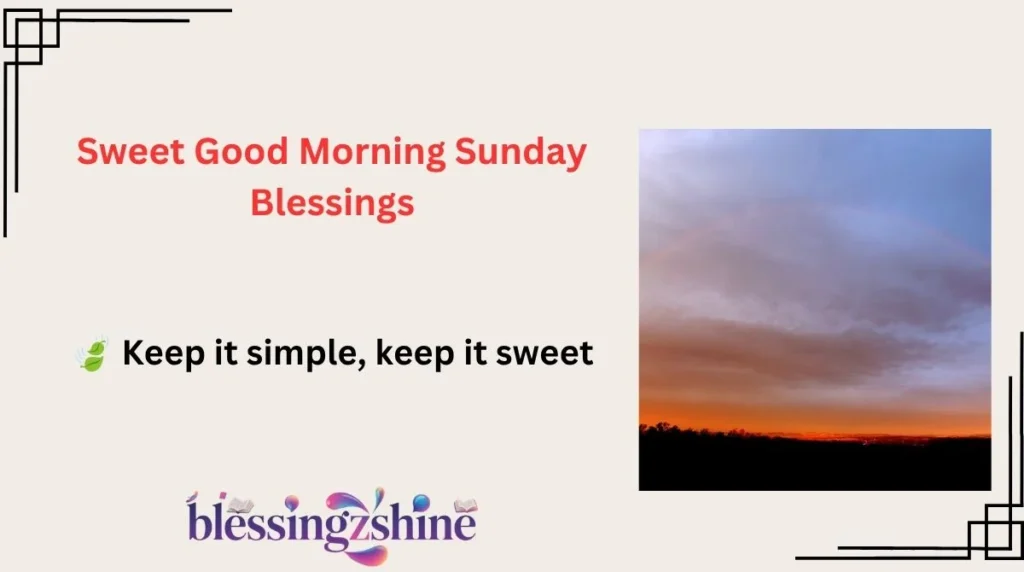 Sweet Good Morning Sunday Blessings

🍃 Keep it simple, keep it sweet

blessingzshine